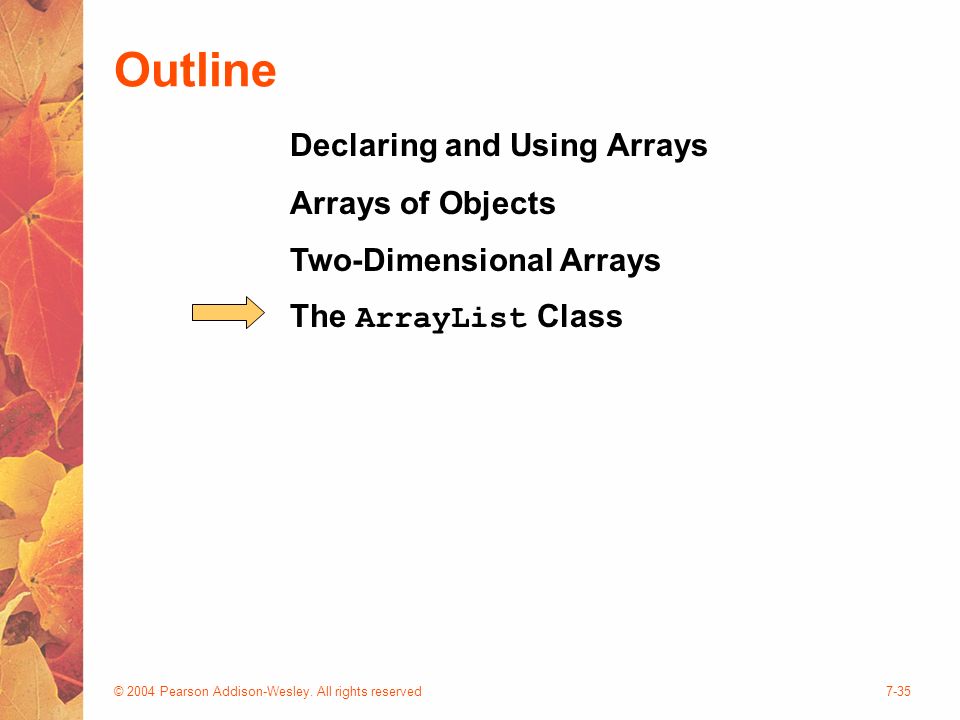 Outline

Declaring and Using Arrays

Arrays of Objects

Two-Dimensional Arrays

The ArrayList Class

© 2004 Pearson Addison-Wesley. All rights reserved

7-35